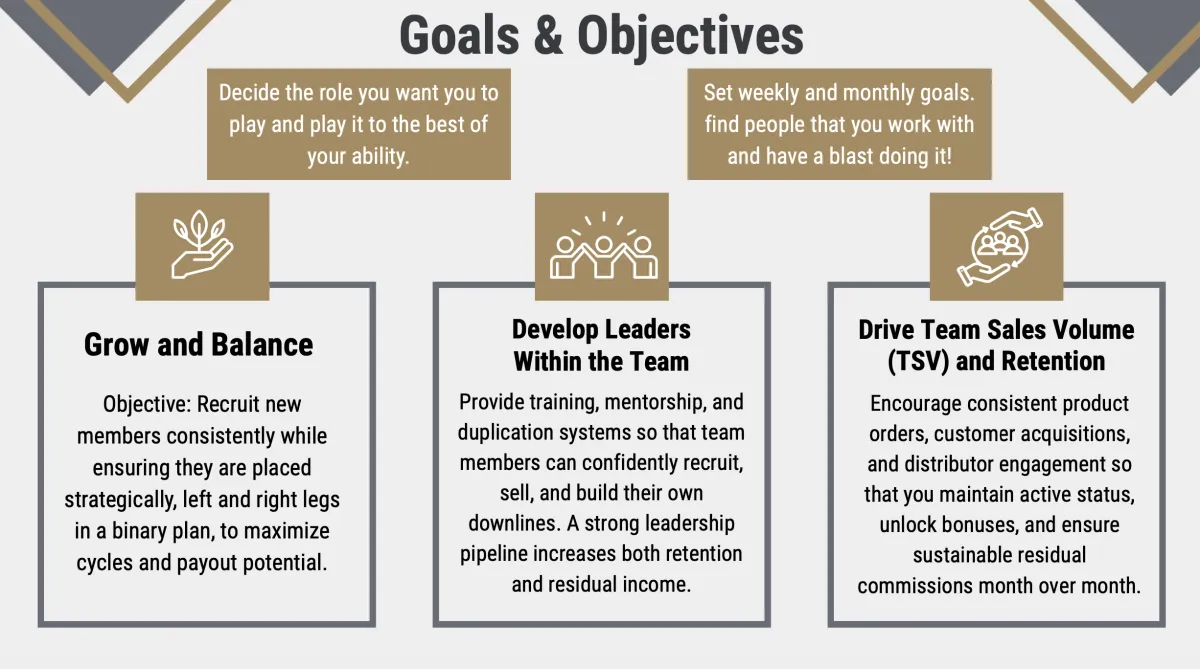 Goals & Objectives

Decide the role you want you to play and play it to the best of your ability.

Set weekly and monthly goals. find people that you work with and have a blast doing it!

Grow and Balance

Objective: Recruit new members consistently while ensuring they are placed strategically, left and right legs in a binary plan, to maximize cycles and payout potential.

Develop Leaders Within the Team

Provide training, mentorship, and duplication systems so that team members can confidently recruit, sell, and build their own downlines. A strong leadership pipeline increases both retention and residual income.

Drive Team Sales Volume (TSV) and Retention

Encourage consistent product orders, customer acquisitions, and distributor engagement so that you maintain active status, unlock bonuses, and ensure sustainable residual commissions month over month.